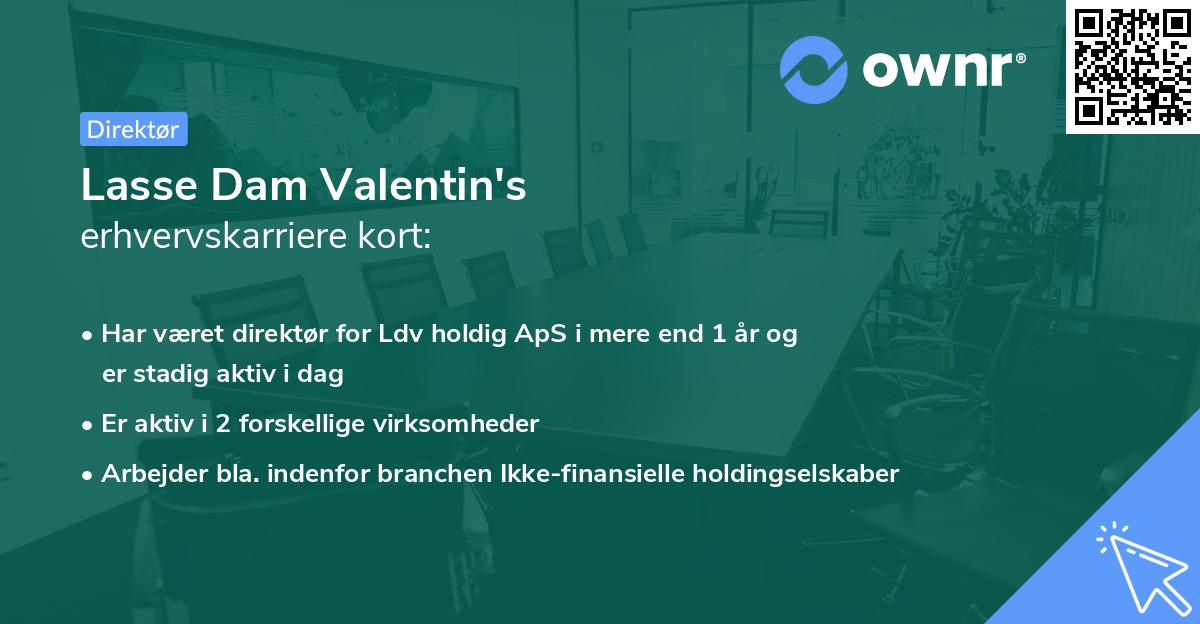 ownr®

Direktør

Lasse Dam Valentin's
erhvervskarriere kort:

• Har været direktør for Ldv holdig ApS i mere end 1 år og er stadig aktiv i dag
• Er aktiv i 2 forskellige virksomheder
• Arbejder bla. indenfor branchen Ikke-finansielle holdingselskaber